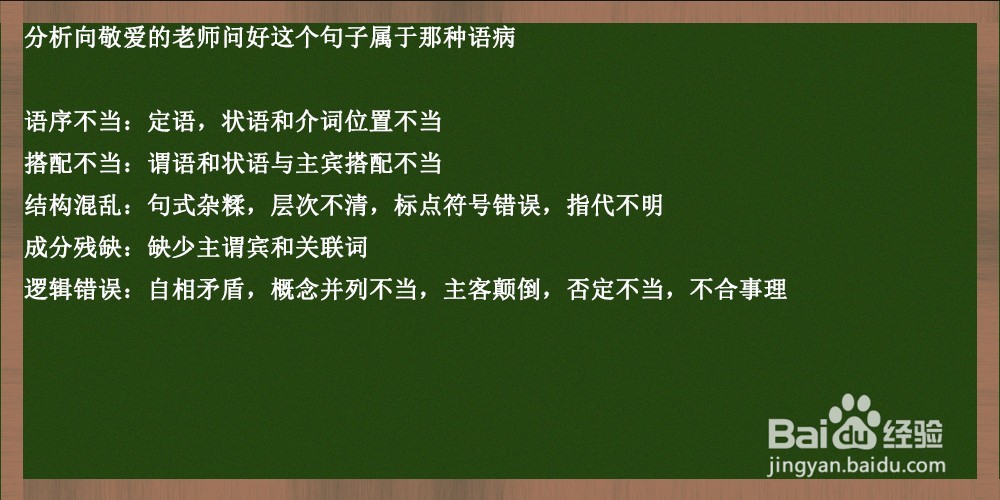 分析向敬爱的老师问好这个句子属于那种语病

语序不当：定语，状语和介词位置不当
搭配不当：谓语和状语与主宾搭配不当
结构混乱：句式杂糅，层次不清，标点符号错误，指代不明
成分残缺：缺少主谓宾和关联词
逻辑错误：自相矛盾，概念并列不当，主客颠倒，否定不当，不合事理

Baidu经验
jingyan.baidu.com